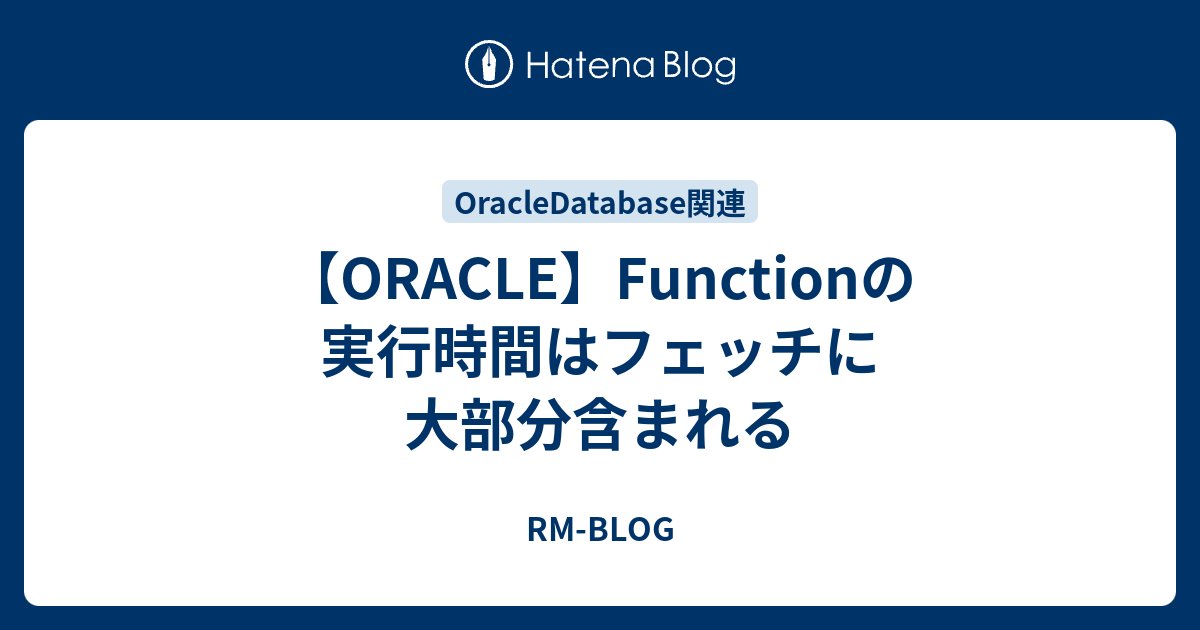 Hatena Blog

OracleDatabase関連

【ORACLE】Functionの実行時間はフェッチに大部分含まれる

RM-BLOG